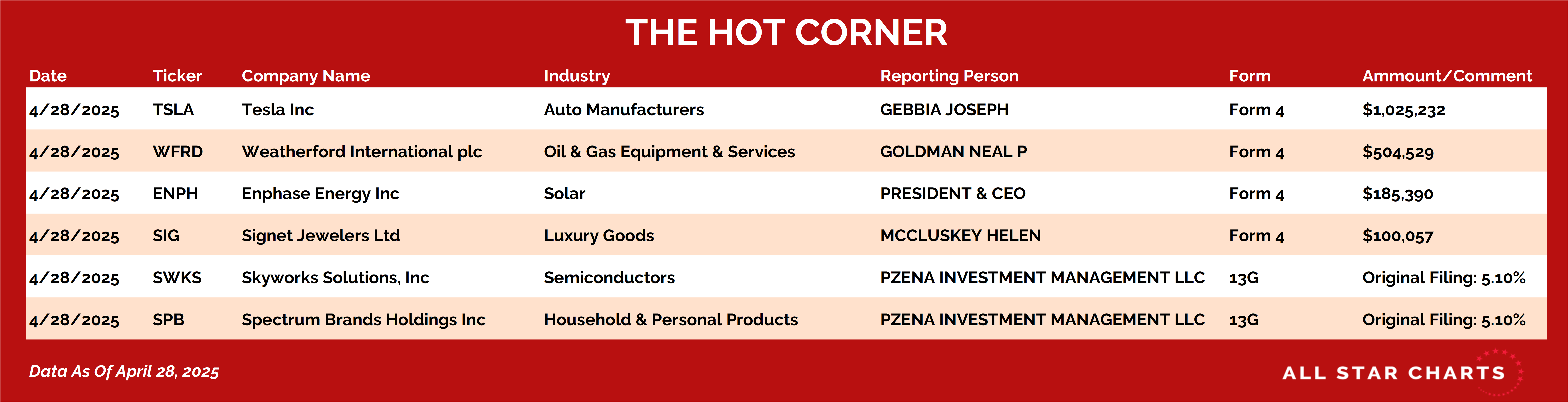 THE HOT CORNER

| Date | Ticker | Company Name | Industry | Reporting Person | Form | Ammount/Comment |
|---|---|---|---|---|---|---|
| 4/28/2025 | TSLA | Tesla Inc | Auto Manufacturers | GEBBIA JOSEPH | Form 4 | $1,025,232 |
| 4/28/2025 | WFRD | Weatherford International plc | Oil & Gas Equipment & Services | GOLDMAN NEAL P | Form 4 | $504,529 |
| 4/28/2025 | ENPH | Enphase Energy Inc | Solar | PRESIDENT & CEO | Form 4 | $185,390 |
| 4/28/2025 | SIG | Signet Jewelers Ltd | Luxury Goods | MCCLUSKEY HELEN | Form 4 | $100,057 |
| 4/28/2025 | SWKS | Skyworks Solutions, Inc | Semiconductors | PZENA INVESTMENT MANAGEMENT LLC | 13G | Original Filing: 5.10% |
| 4/28/2025 | SPB | Spectrum Brands Holdings Inc | Household & Personal Products | PZENA INVESTMENT MANAGEMENT LLC | 13G | Original Filing: 5.10% |

Data As Of April 28, 2025

ALL STAR CHARTS